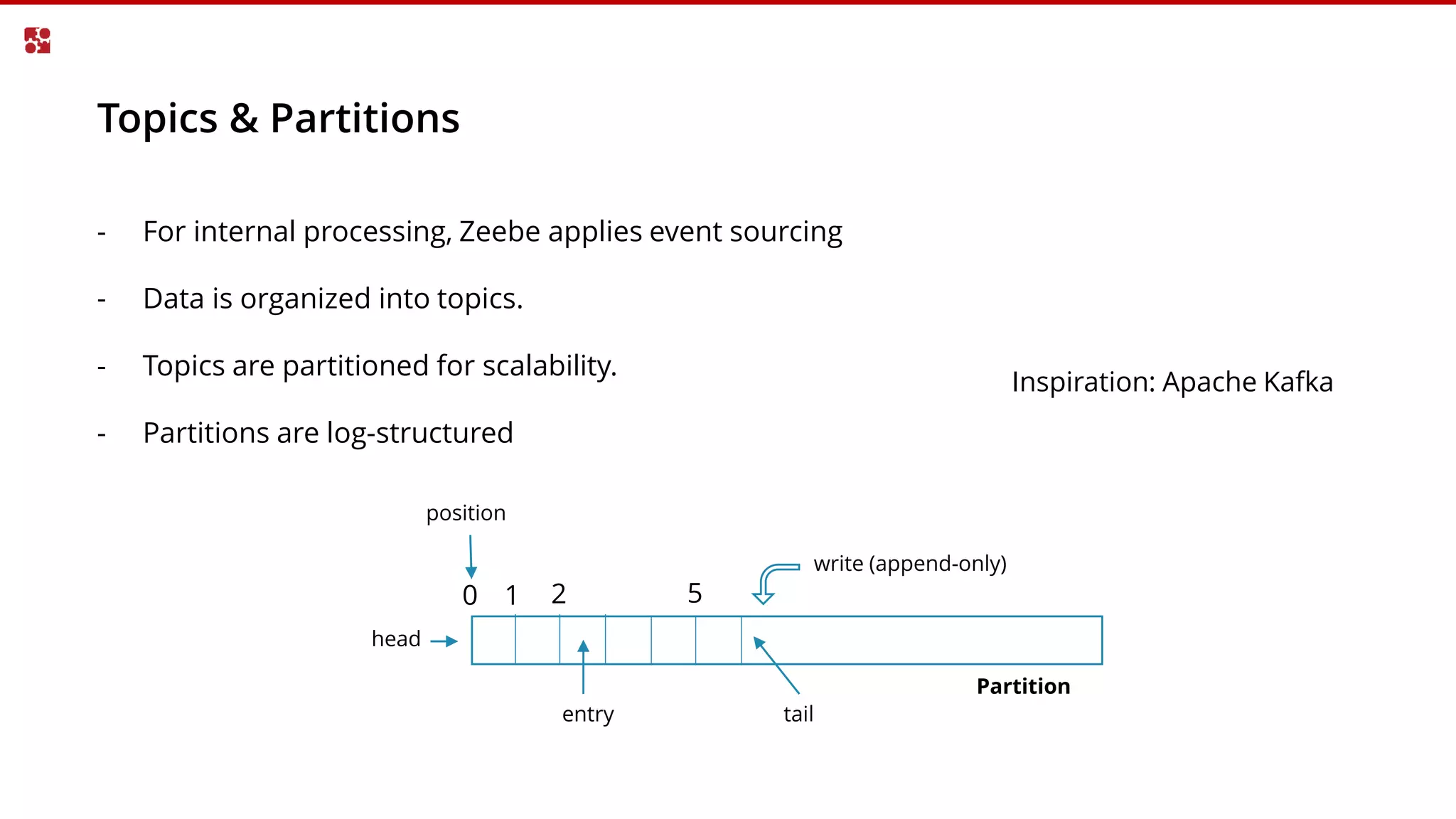 Topics & Partitions

- For internal processing, Zeebe applies event sourcing

- Data is organized into topics.

- Topics are partitioned for scalability.

- Partitions are log-structured

Inspiration: Apache Kafka

position

write (append-only)

0 1 2 5

head

entry

tail

Partition